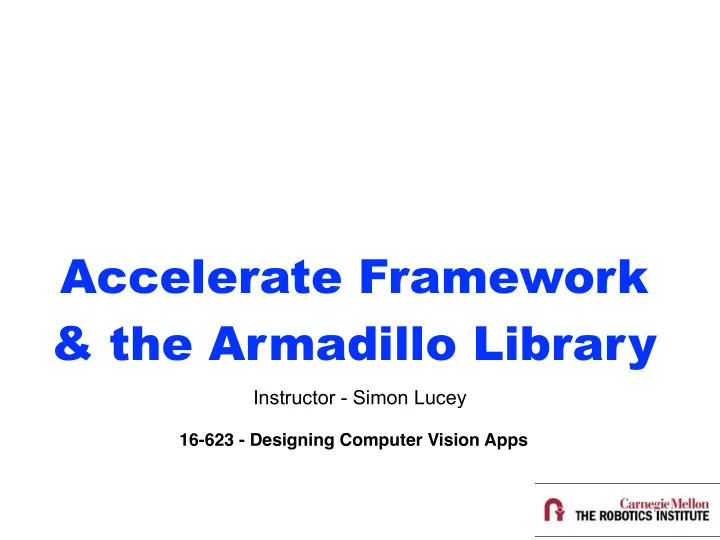 Accelerate Framework & the Armadillo Library

Instructor - Simon Lucey

16-623 - Designing Computer Vision Apps

Carnegie Mellon
THE ROBOTICS INSTITUTE